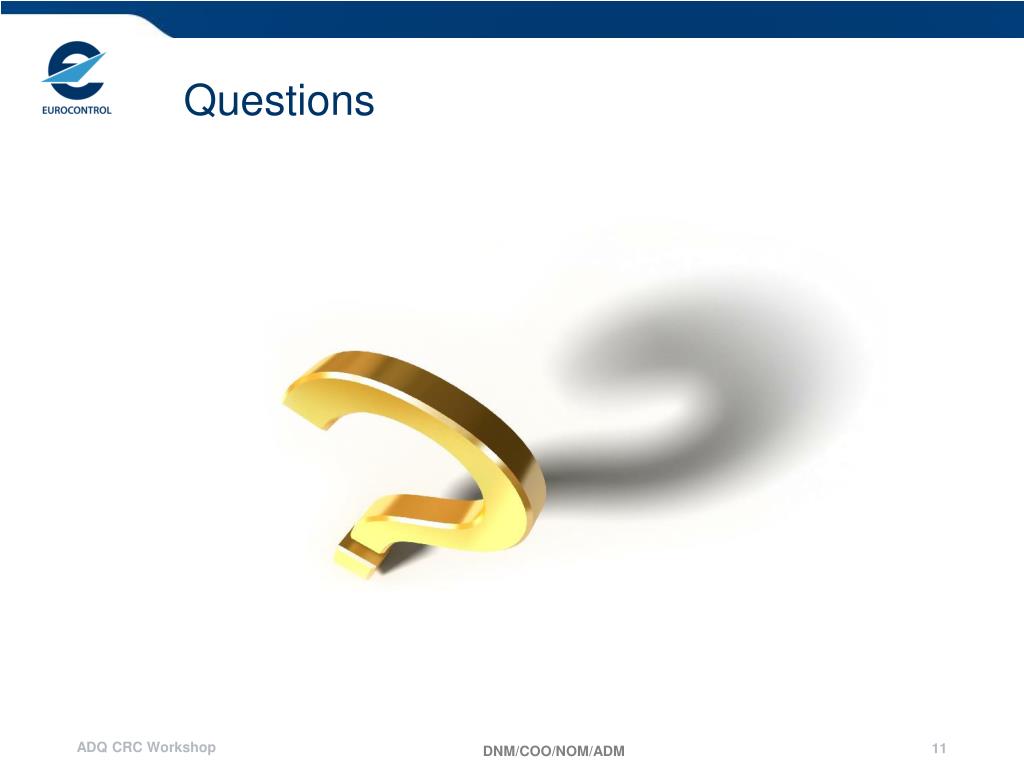 EUROCONTROL

Questions

ADQ CRC Workshop

DNM/COO/NOM/ADM

11